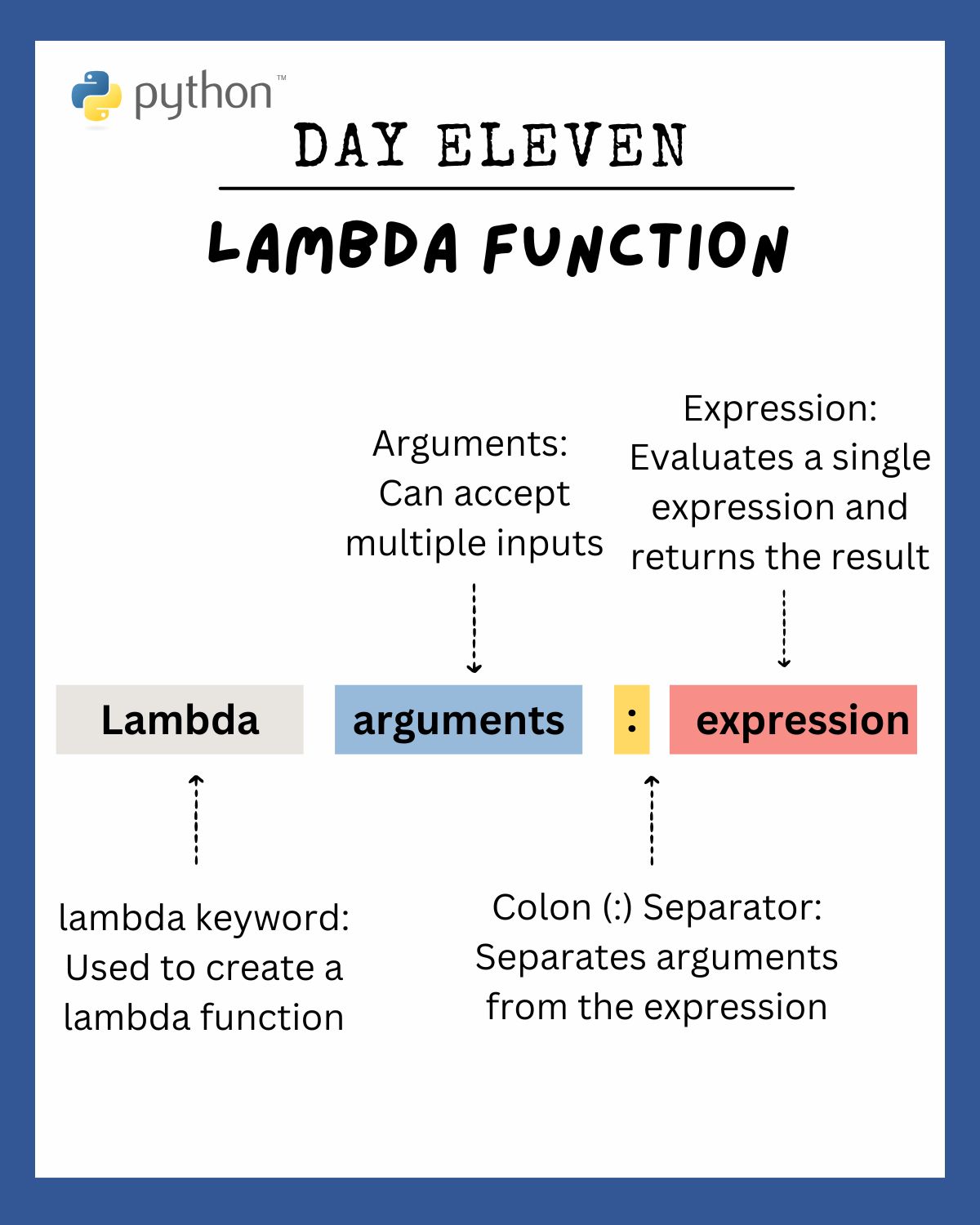 python™

DAY ELEVEN

LAMBDA FUNCTION

Arguments: Can accept multiple inputs

Expression: Evaluates a single expression and returns the result

Lambda

arguments

:

expression

lambda keyword: Used to create a lambda function

Colon (:) Separator: Separates arguments from the expression